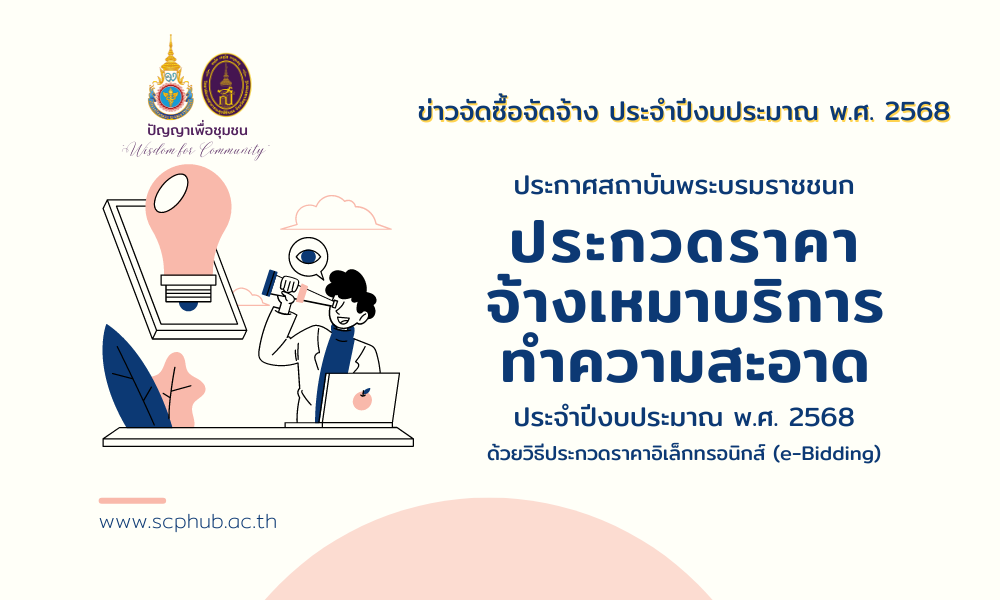 ปัญญาเพื่อชุมชน
Wisdom for Community

ข่าวจัดซื้อจัดจ้าง ประจำปีงบประมาณ พ.ศ. 2568

ประกาศสถาบันพระบรมราชชนก

ประกวดราคา จ้างเหมาบริการ ทำความสะอาด

ประจำปีงบประมาณ พ.ศ. 2568

ด้วยวิธีประกวดราคาอิเล็กทรอนิกส์ (e-Bidding)

www.scphub.ac.th